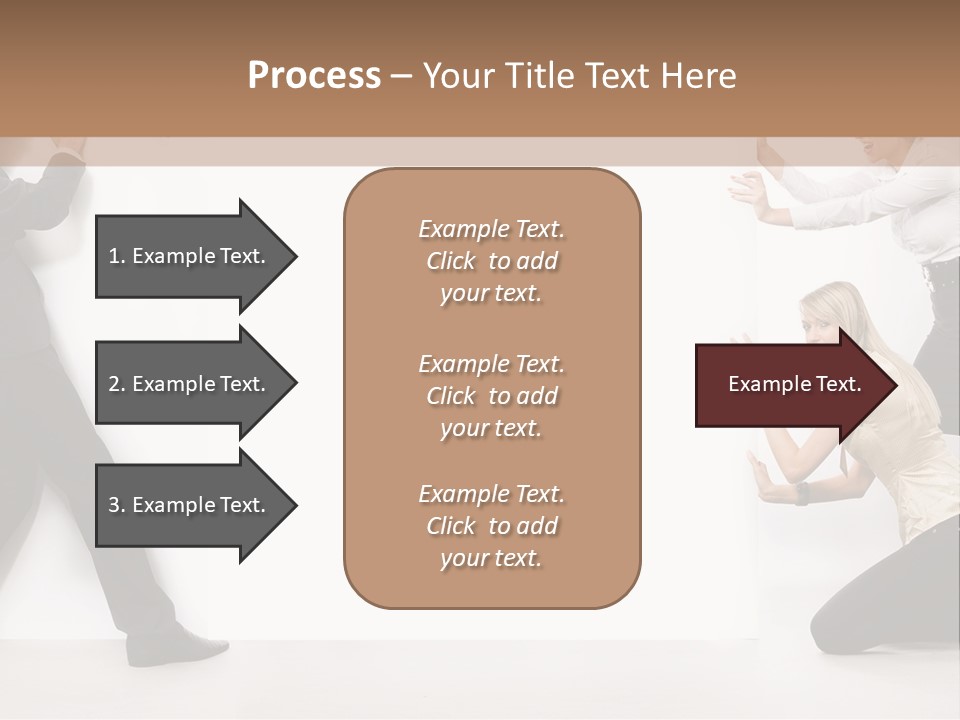 Process – Your Title Text Here

1. Example Text.

2. Example Text.

3. Example Text.

Example Text. Click to add your text.

Example Text. Click to add your text.

Example Text. Click to add your text.

Example Text.